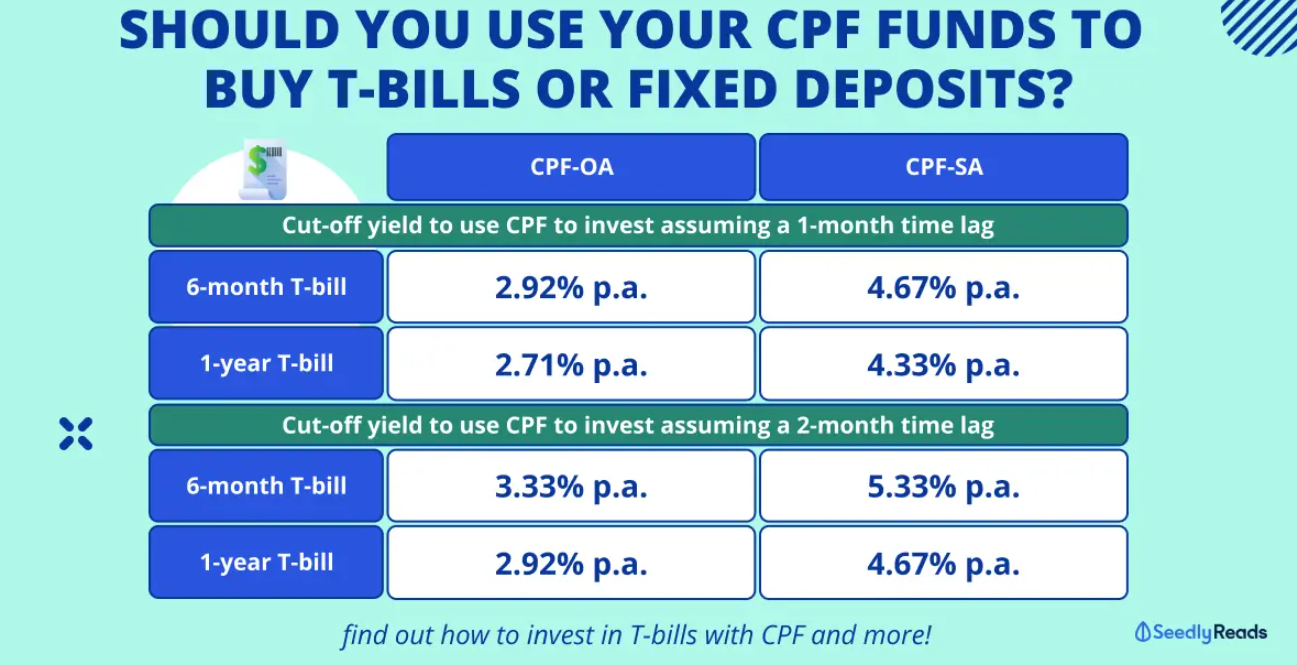 SHOULD YOU USE YOUR CPF FUNDS TO BUY T-BILLS OR FIXED DEPOSITS?

| | CPF-OA | CPF-SA |
|---|---|---|
| Cut-off yield to use CPF to invest assuming a 1-month time lag | | |
| 6-month T-bill | 2.92% p.a. | 4.67% p.a. |
| 1-year T-bill | 2.71% p.a. | 4.33% p.a. |
| Cut-off yield to use CPF to invest assuming a 2-month time lag | | |
| 6-month T-bill | 3.33% p.a. | 5.33% p.a. |
| 1-year T-bill | 2.92% p.a. | 4.67% p.a. |

find out how to invest in T-bills with CPF and more!

SeedlyReads